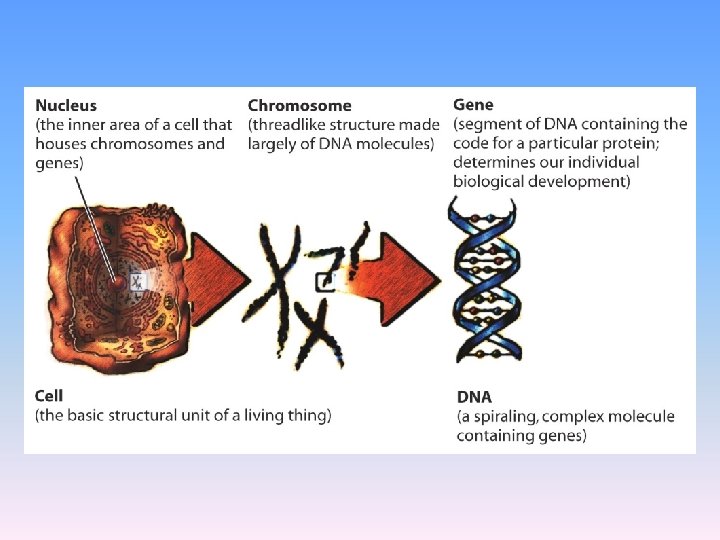 Nucleus
(the inner area of a cell that houses chromosomes and genes)

Chromosome
(threadlike structure made largely of DNA molecules)

Gene
(segment of DNA containing the code for a particular protein; determines our individual biological development)

Cell
(the basic structural unit of a living thing)

DNA
(a spiraling, complex molecule containing genes)